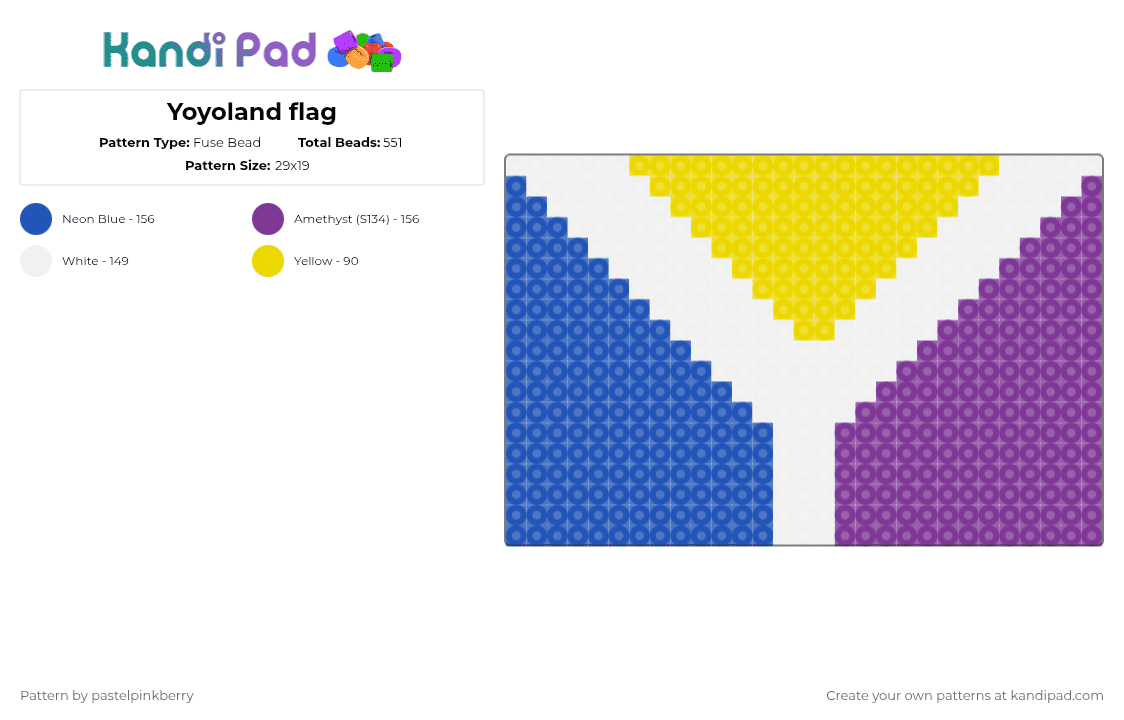 Kandi Pad

Yoyoland flag

Pattern Type: Fuse Bead Total Beads: 551

Pattern Size: 29x19

Neon Blue - 156

Amethyst (S134) - 156

White - 149

Yellow - 90

Pattern by pastelpinkberry

Create your own patterns at kandipad.com